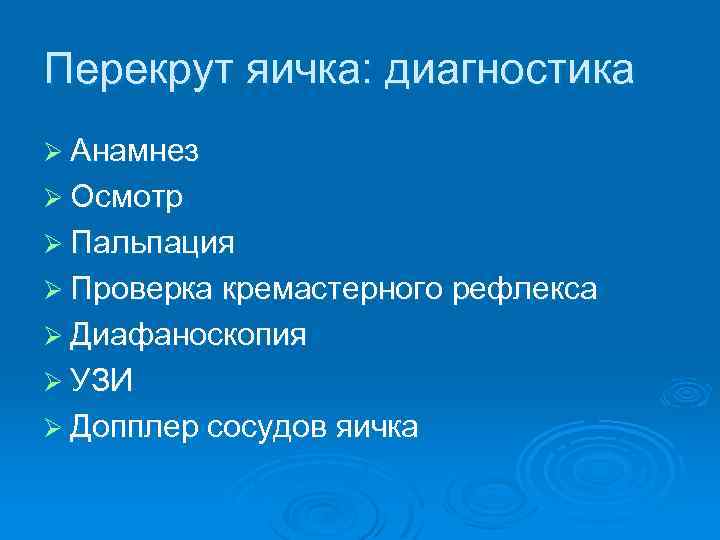 Перекрут яичка: диагностика

➢ Анамнез
➢ Осмотр
➢ Пальпация
➢ Проверка кремастерного рефлекса
➢ Диафаноскопия
➢ УЗИ
➢ Допплер сосудов яичка